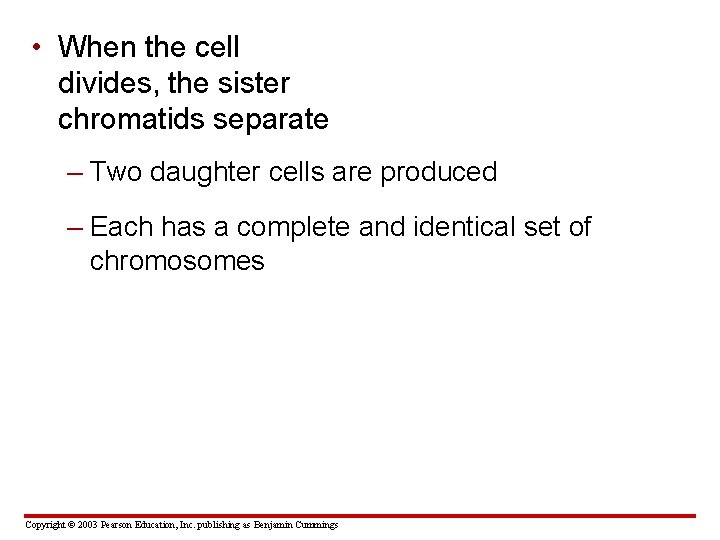 • When the cell divides, the sister chromatids separate

– Two daughter cells are produced

– Each has a complete and identical set of chromosomes

Copyright © 2003 Pearson Education, Inc. publishing as Benjamin Cummings